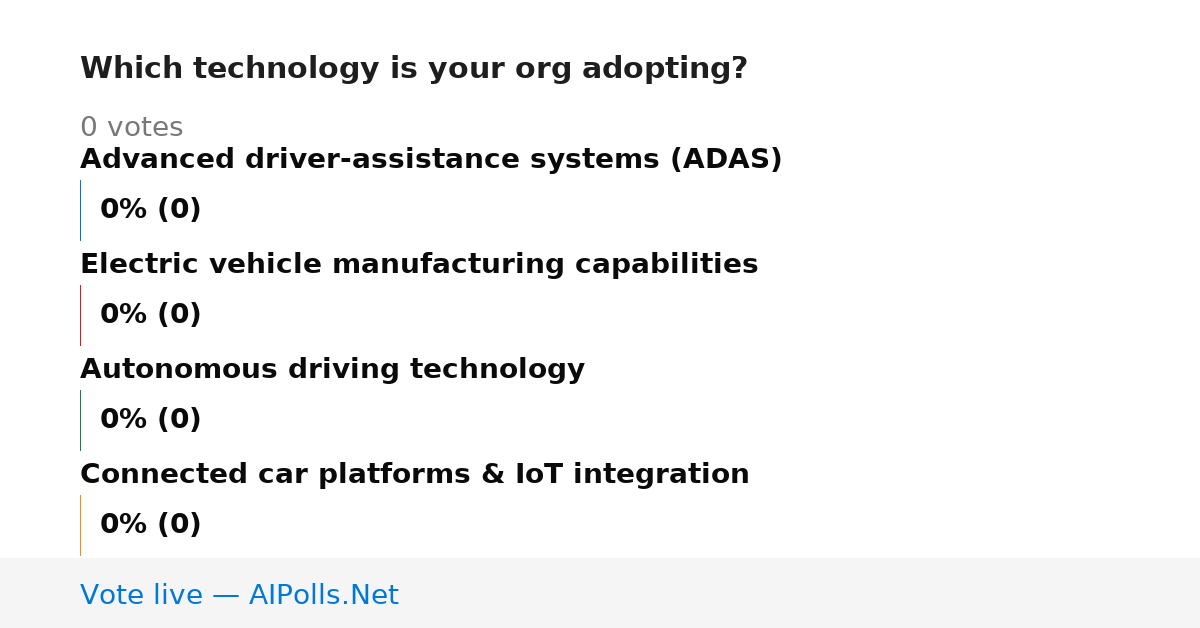 Which technology is your org adopting?

0 votes

Advanced driver-assistance systems (ADAS)

0% (0)

Electric vehicle manufacturing capabilities

0% (0)

Autonomous driving technology

0% (0)

Connected car platforms & IoT integration

0% (0)

Vote live — AIPolls.Net